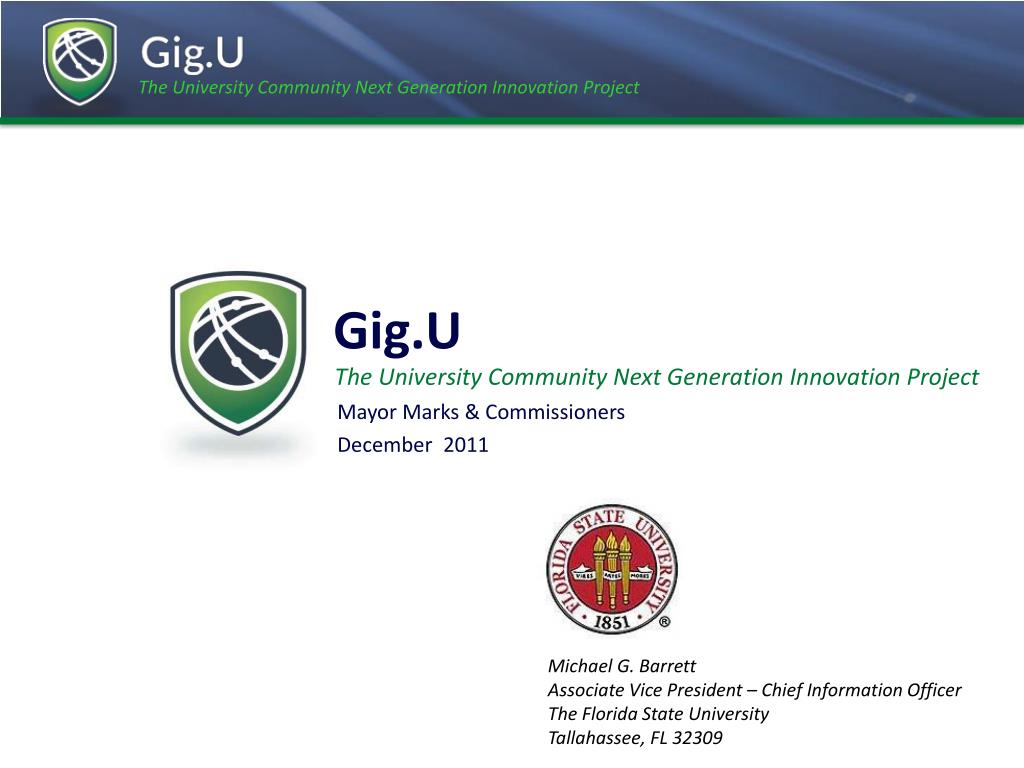 Gig.U
The University Community Next Generation Innovation Project

Gig.U
The University Community Next Generation Innovation Project
Mayor Marks & Commissioners
December 2011

FLORIDA STATE UNIVERSITY
VIRES ARTES MORES
1851
®

Michael G. Barrett
Associate Vice President – Chief Information Officer
The Florida State University
Tallahassee, FL 32309